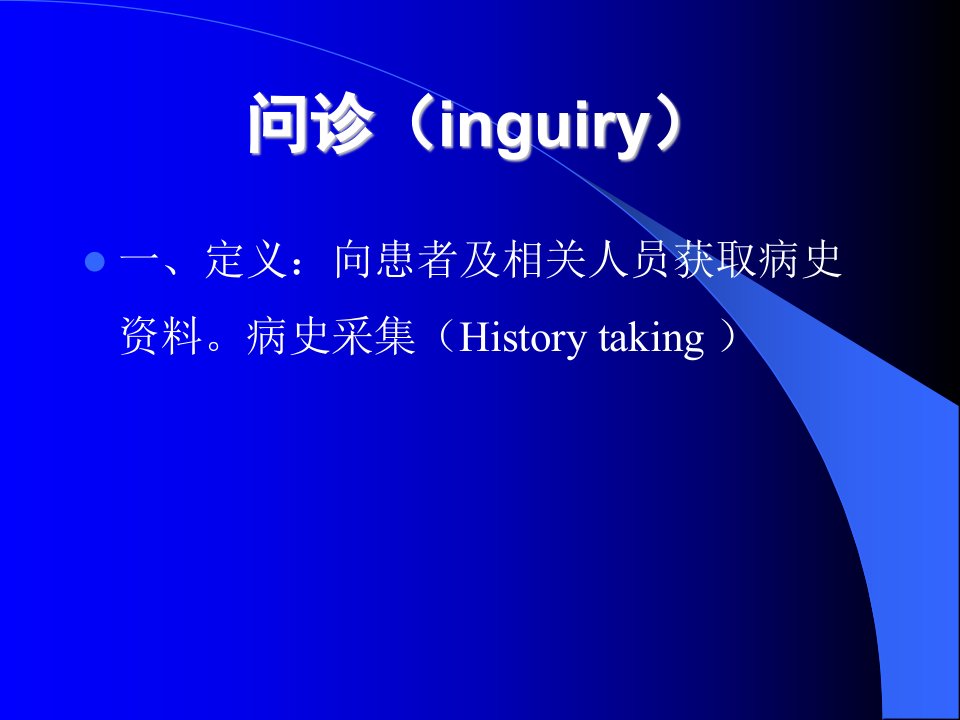 问诊（inguiry）

一、定义：向患者及相关人员获取病史资料。病史采集（History taking ）